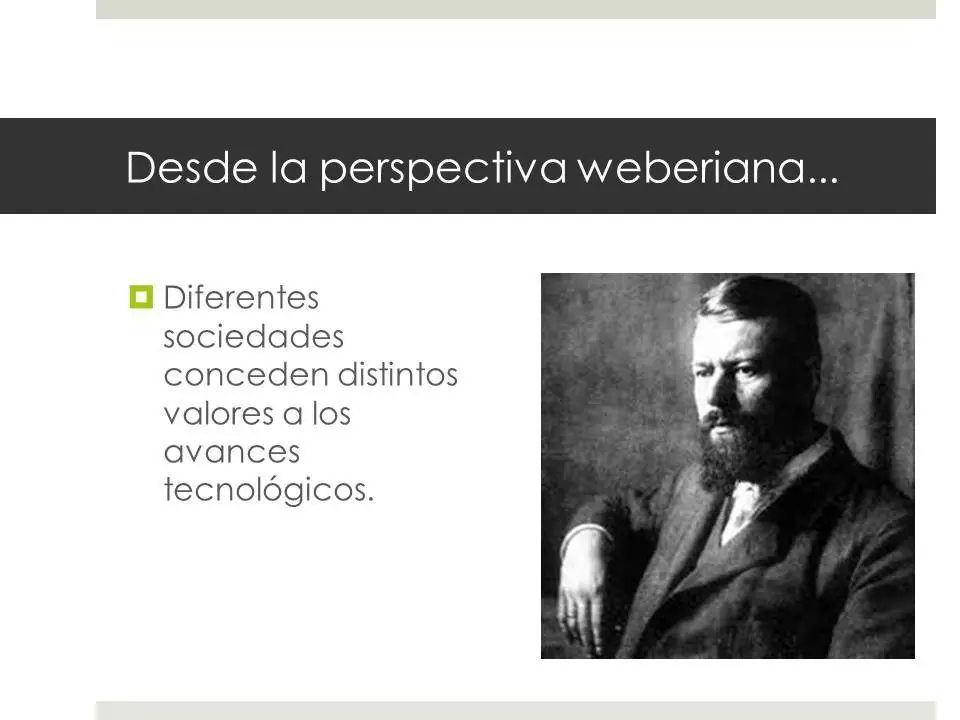 Desde la perspectiva weberiana...

Diferentes sociedades conceden distintos valores a los avances tecnológicos.